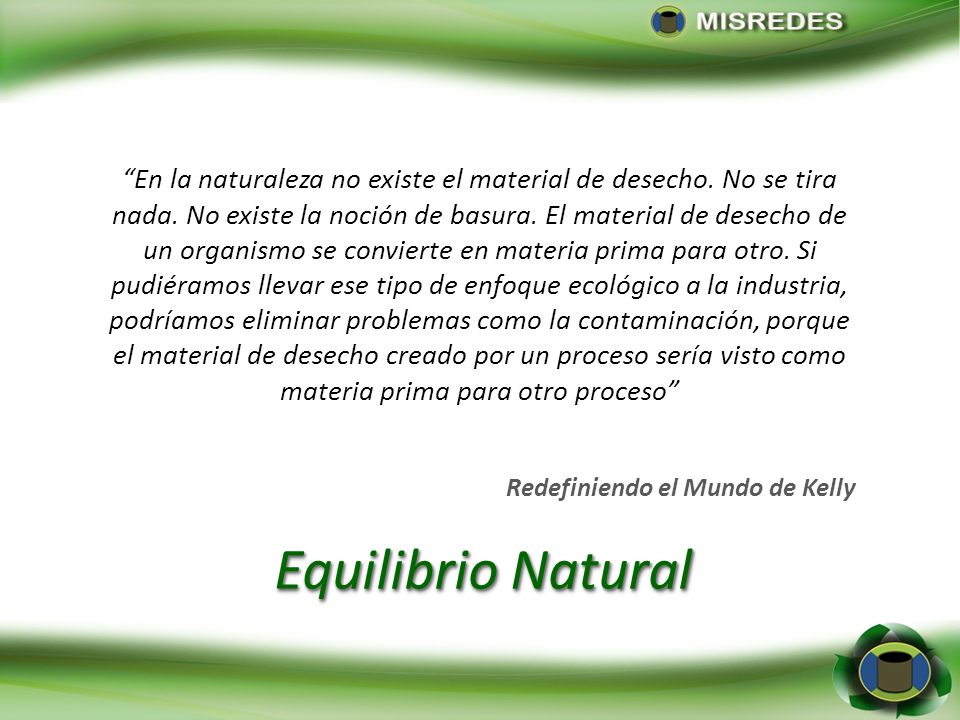 MISREDES

“En la naturaleza no existe el material de desecho. No se tira nada. No existe la noción de basura. El material de desecho de un organismo se convierte en materia prima para otro. Si pudiéramos llevar ese tipo de enfoque ecológico a la industria, podríamos eliminar problemas como la contaminación, porque el material de desecho creado por un proceso sería visto como materia prima para otro proceso”

Redefiniendo el Mundo de Kelly

Equilibrio Natural